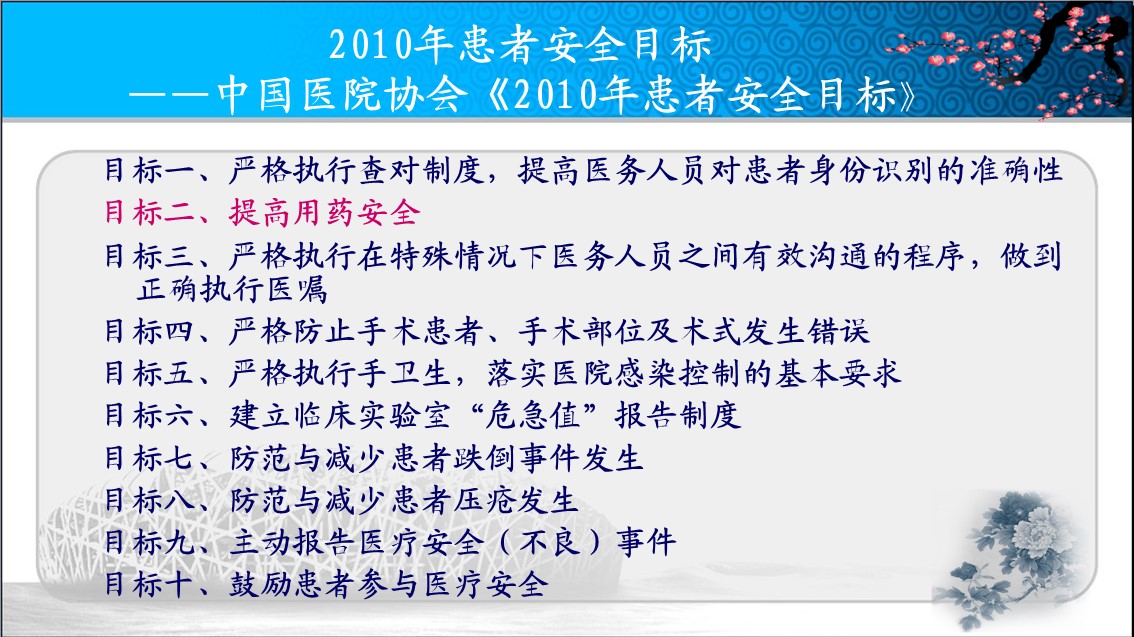 2010年患者安全目标
——中国医院协会《2010年患者安全目标》

目标一、严格执行查对制度，提高医务人员对患者身份识别的准确性
目标二、提高用药安全
目标三、严格执行在特殊情况下医务人员之间有效沟通的程序，做到正确执行医嘱
目标四、严格防止手术患者、手术部位及术式发生错误
目标五、严格执行手卫生，落实医院感染控制的基本要求
目标六、建立临床实验室“危急值”报告制度
目标七、防范与减少患者跌倒事件发生
目标八、防范与减少患者压疮发生
目标九、主动报告医疗安全（不良）事件
目标十、鼓励患者参与医疗安全